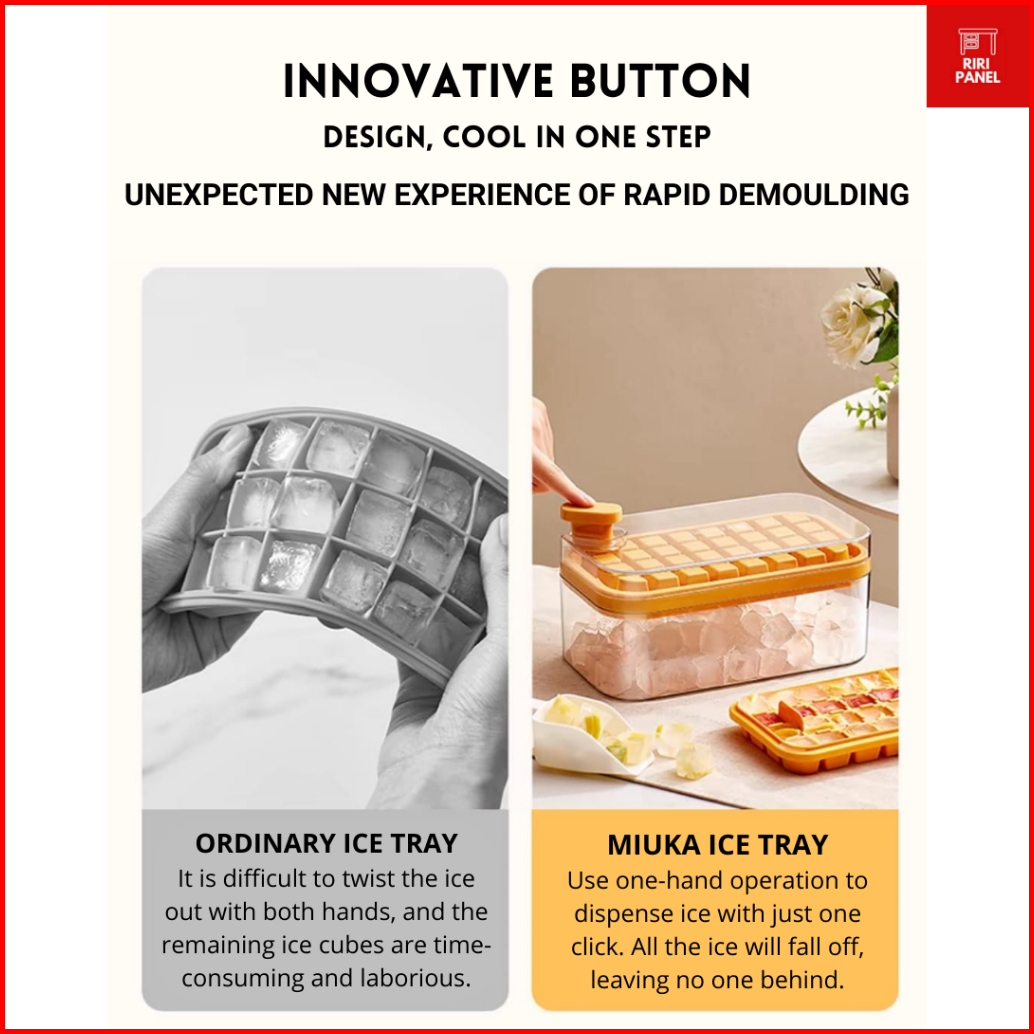 RIRI PANEL

INNOVATIVE BUTTON

DESIGN, COOL IN ONE STEP

UNEXPECTED NEW EXPERIENCE OF RAPID DEMOULDING

ORDINARY ICE TRAY
It is difficult to twist the ice out with both hands, and the remaining ice cubes are time-consuming and laborious.

MIUKA ICE TRAY
Use one-hand operation to dispense ice with just one click. All the ice will fall off, leaving no one behind.